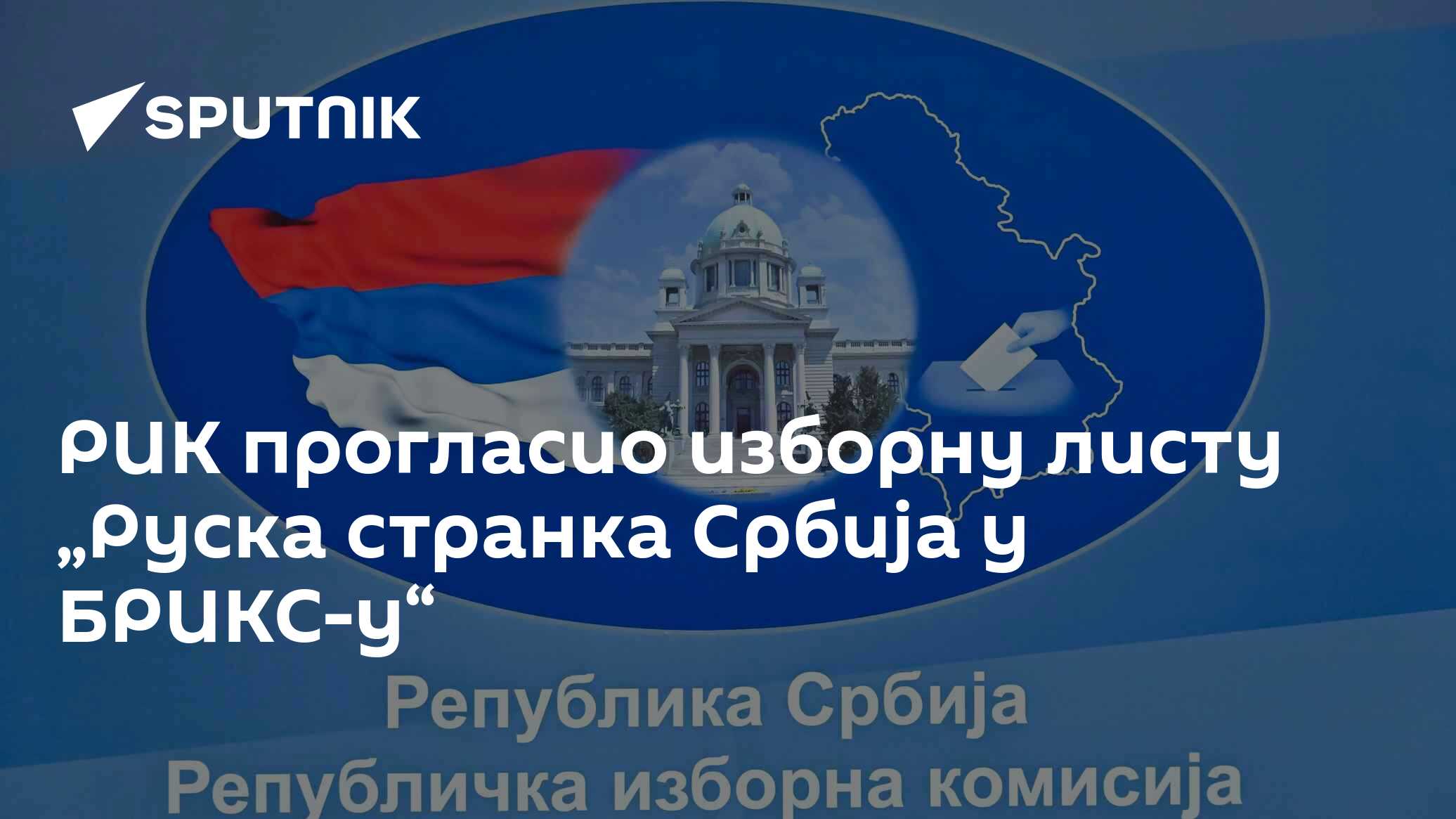 SPUTNIK

РИК прогласио изборну листу „Руска странка Србија у БРИКС-у“

Република Србија
Републичка изборна комисија